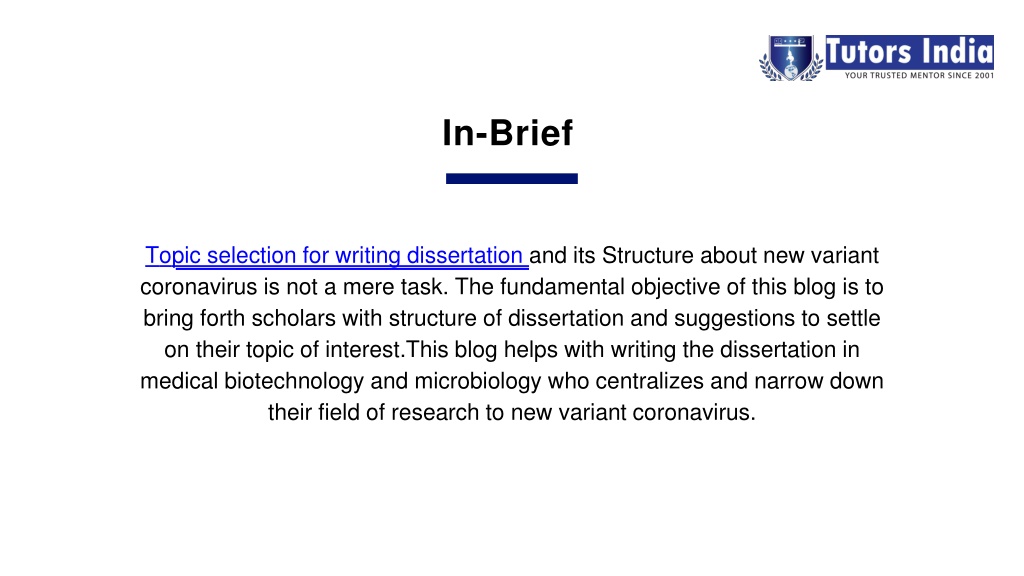 Tutors India
YOUR TRUSTED MENTOR SINCE 2001

In-Brief

Topic selection for writing dissertation and its Structure about new variant coronavirus is not a mere task. The fundamental objective of this blog is to bring forth scholars with structure of dissertation and suggestions to settle on their topic of interest.This blog helps with writing the dissertation in medical biotechnology and microbiology who centralizes and narrow down their field of research to new variant coronavirus.